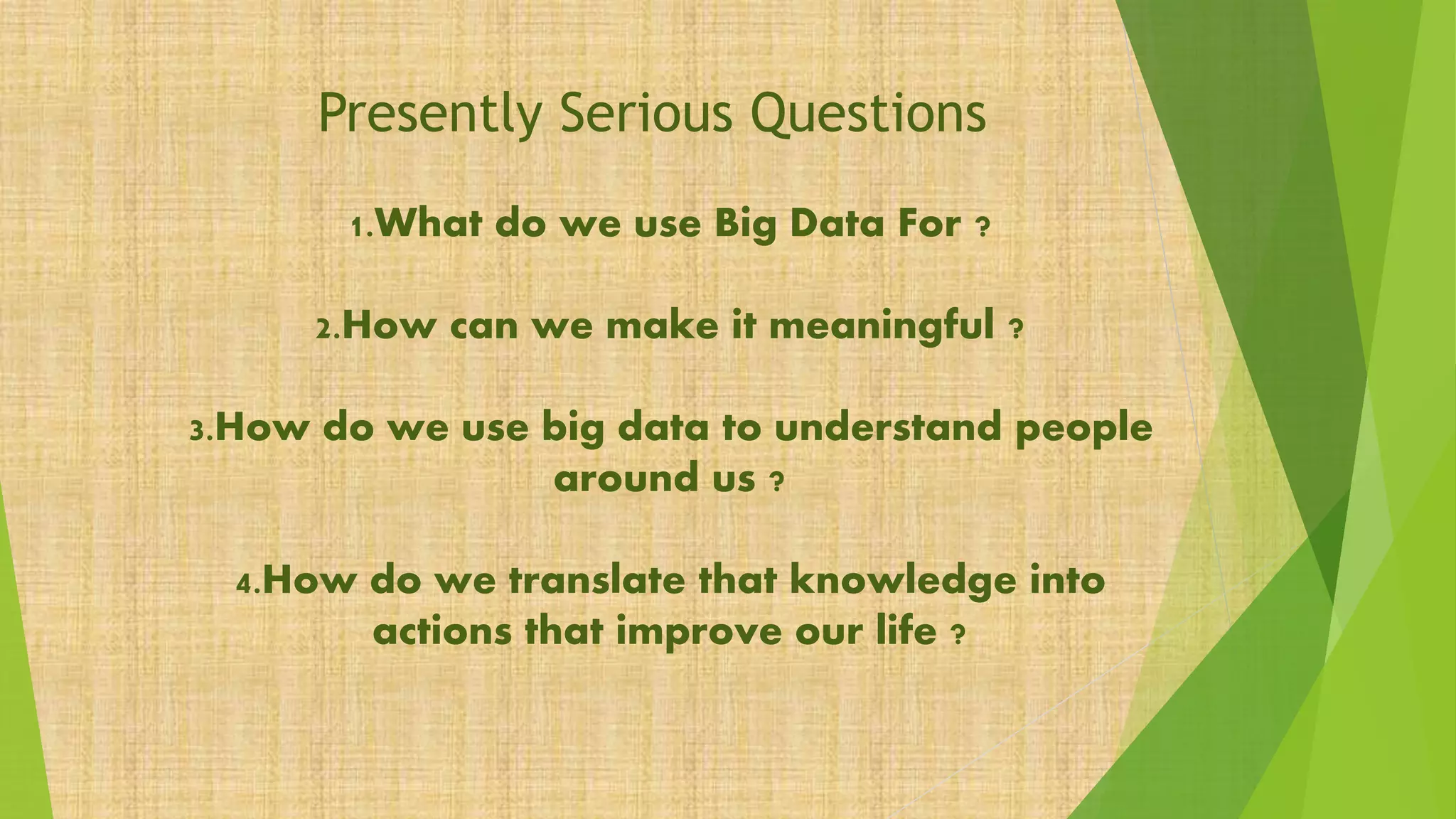 Presently Serious Questions

1.What do we use Big Data For ?

2.How can we make it meaningful ?

3.How do we use big data to understand people around us ?

4.How do we translate that knowledge into actions that improve our life ?